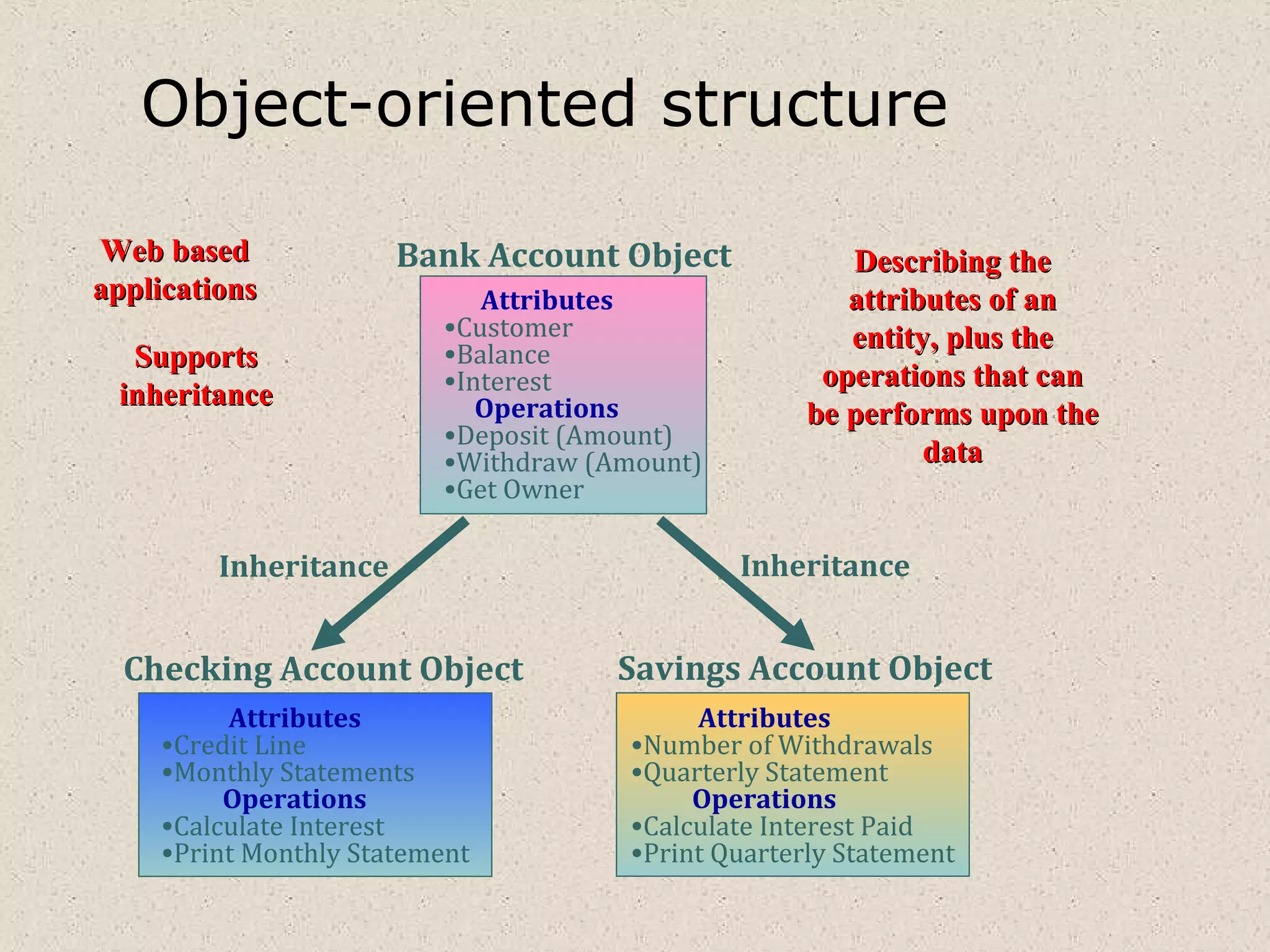 Object-oriented structure

Web based applications

Supports inheritance

Bank Account Object

Attributes
•Customer
•Balance
•Interest
Operations
•Deposit (Amount)
•Withdraw (Amount)
•Get Owner

Describing the attributes of an entity, plus the operations that can be performs upon the data

Inheritance

Inheritance

Checking Account Object

Attributes
•Credit Line
•Monthly Statements
Operations
•Calculate Interest
•Print Monthly Statement

Savings Account Object

Attributes
•Number of Withdrawals
•Quarterly Statement
Operations
•Calculate Interest Paid
•Print Quarterly Statement